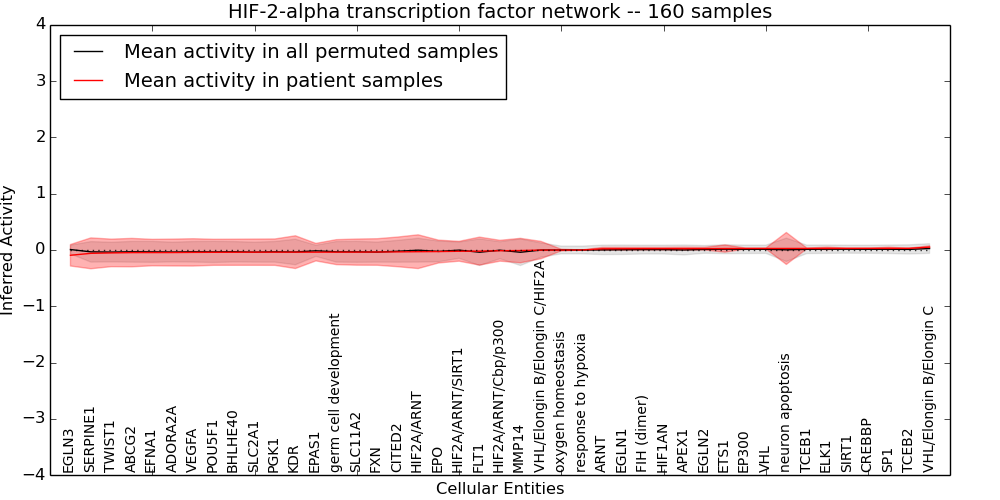 HIF-2-alpha transcription factor network -- 160 samples

Mean activity in all permuted samples
Mean activity in patient samples

Inferred Activity

4
3
2
1
0
−1
−2
−3
−4

EGLN3
SERPINE1
TWIST1
ABCG2
EFNA1
ADORA2A
VEGFA
POU5F1
BHLHE40
SLC2A1
PGK1
KDR
EPAS1
germ cell development
SLC11A2
FXN
CITED2
HIF2A/ARNT
EPO
HIF2A/ARNT/SIRT1
FLT1
HIF2A/ARNT/Cbp/p300
MMP14
VHL/Elongin B/Elongin C/HIF2A
oxygen homeostasis
response to hypoxia
ARNT
EGLN1
FIH (dimer)
HIF1AN
APEX1
EGLN2
ETS1
EP300
VHL
neuron apoptosis
TCEB1
ELK1
SIRT1
CREBBP
SP1
TCEB2
VHL/Elongin B/Elongin C

Cellular Entities